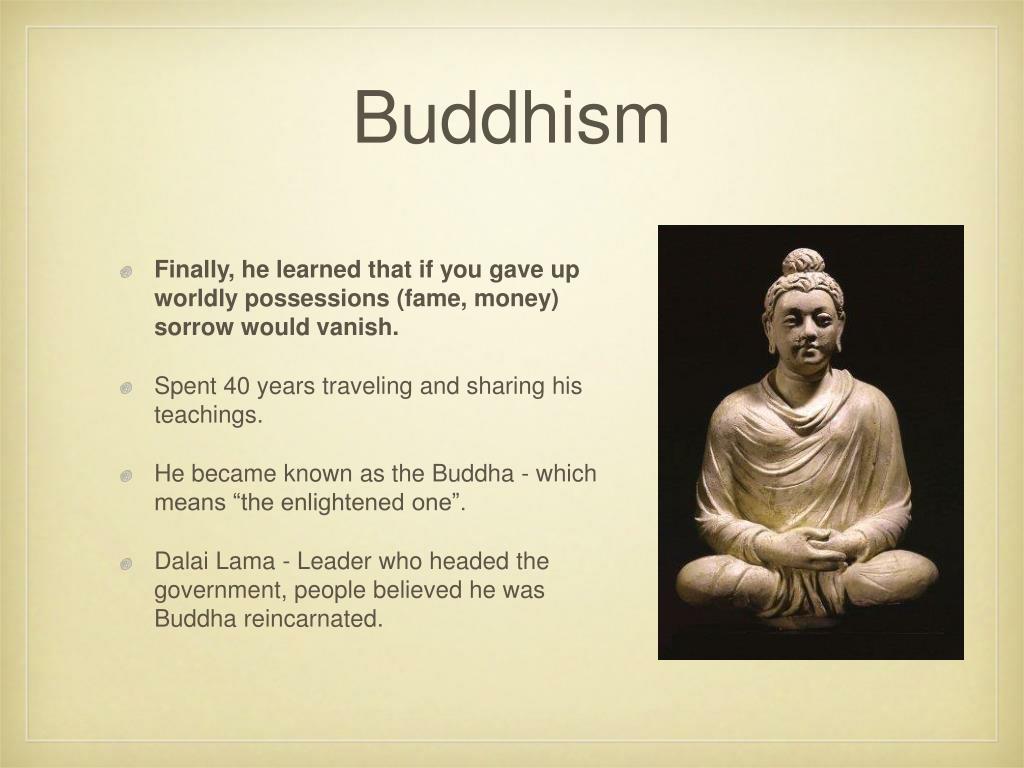 Buddhism

Finally, he learned that if you gave up worldly possessions (fame, money) sorrow would vanish.

Spent 40 years traveling and sharing his teachings.

He became known as the Buddha - which means “the enlightened one”.

Dalai Lama - Leader who headed the government, people believed he was Buddha reincarnated.